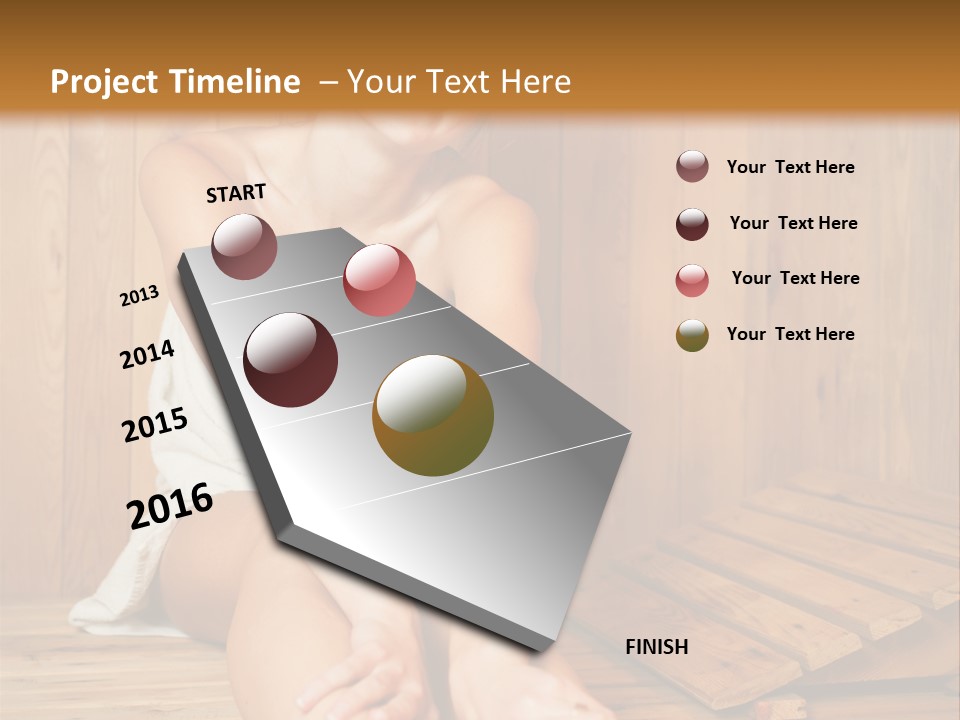 Project Timeline – Your Text Here

START

2013

2014

2015

2016

FINISH

Your Text Here

Your Text Here

Your Text Here

Your Text Here